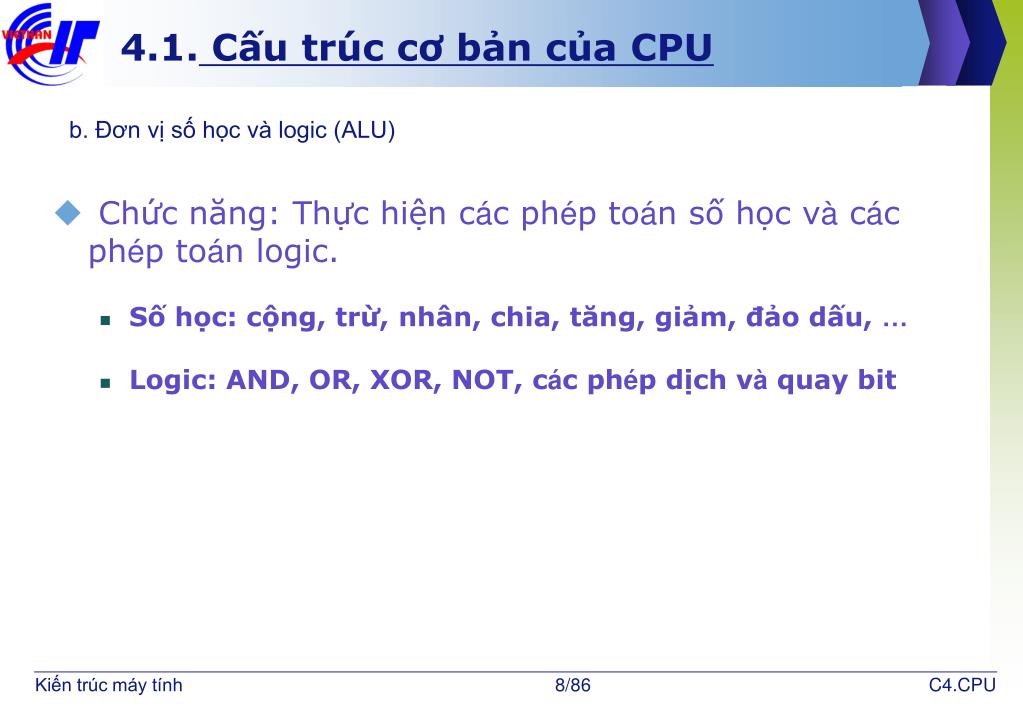 VIETHAN

4.1. Cấu trúc cơ bản của CPU

b. Đơn vị số học và logic (ALU)

Chức năng: Thực hiện các phép toán số học và các phép toán logic.

Số học: cộng, trừ, nhân, chia, tăng, giảm, đảo dấu, ...

Logic: AND, OR, XOR, NOT, các phép dịch và quay bit

Kiến trúc máy tính 8/86 C4.CPU